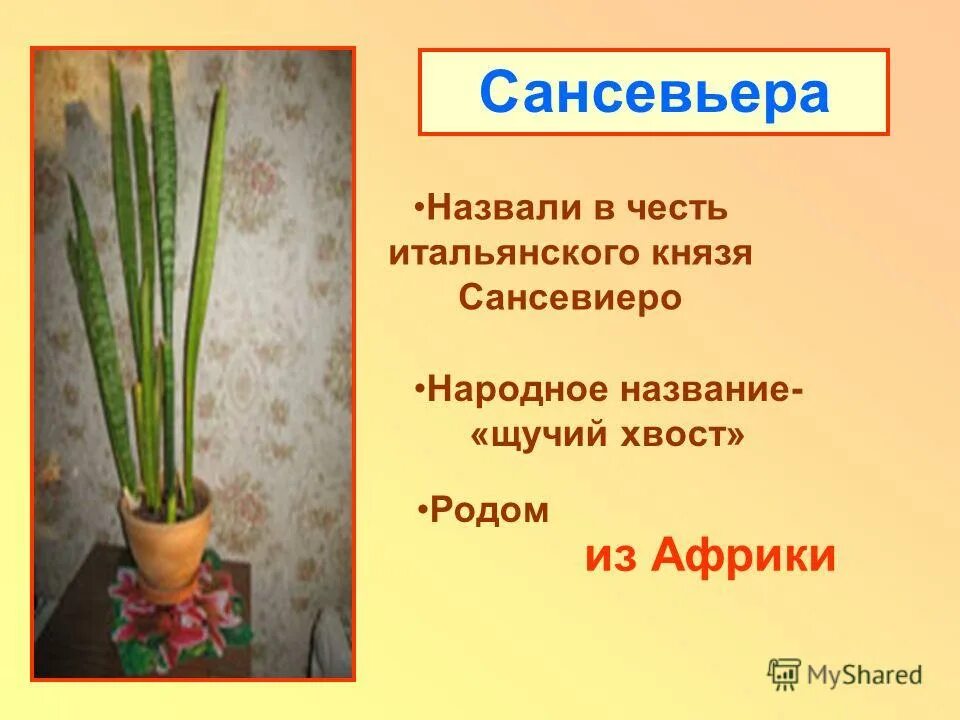 Сансевьера

•Назвали в честь итальянского князя Сансевиеро

•Народное название- «щучий хвост»

•Родом

из Африки

MyShared